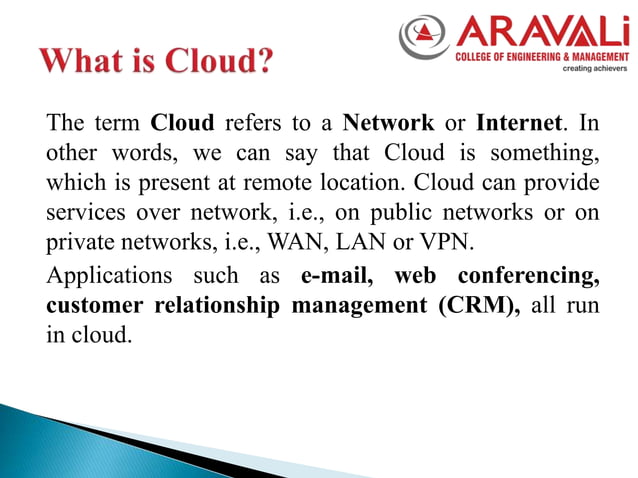 What is Cloud?

ARAVALi
COLLEGE OF ENGINEERING & MANAGEMENT
creating achievers

The term Cloud refers to a Network or Internet. In other words, we can say that Cloud is something, which is present at remote location. Cloud can provide services over network, i.e., on public networks or on private networks, i.e., WAN, LAN or VPN.

Applications such as e-mail, web conferencing, customer relationship management (CRM), all run in cloud.